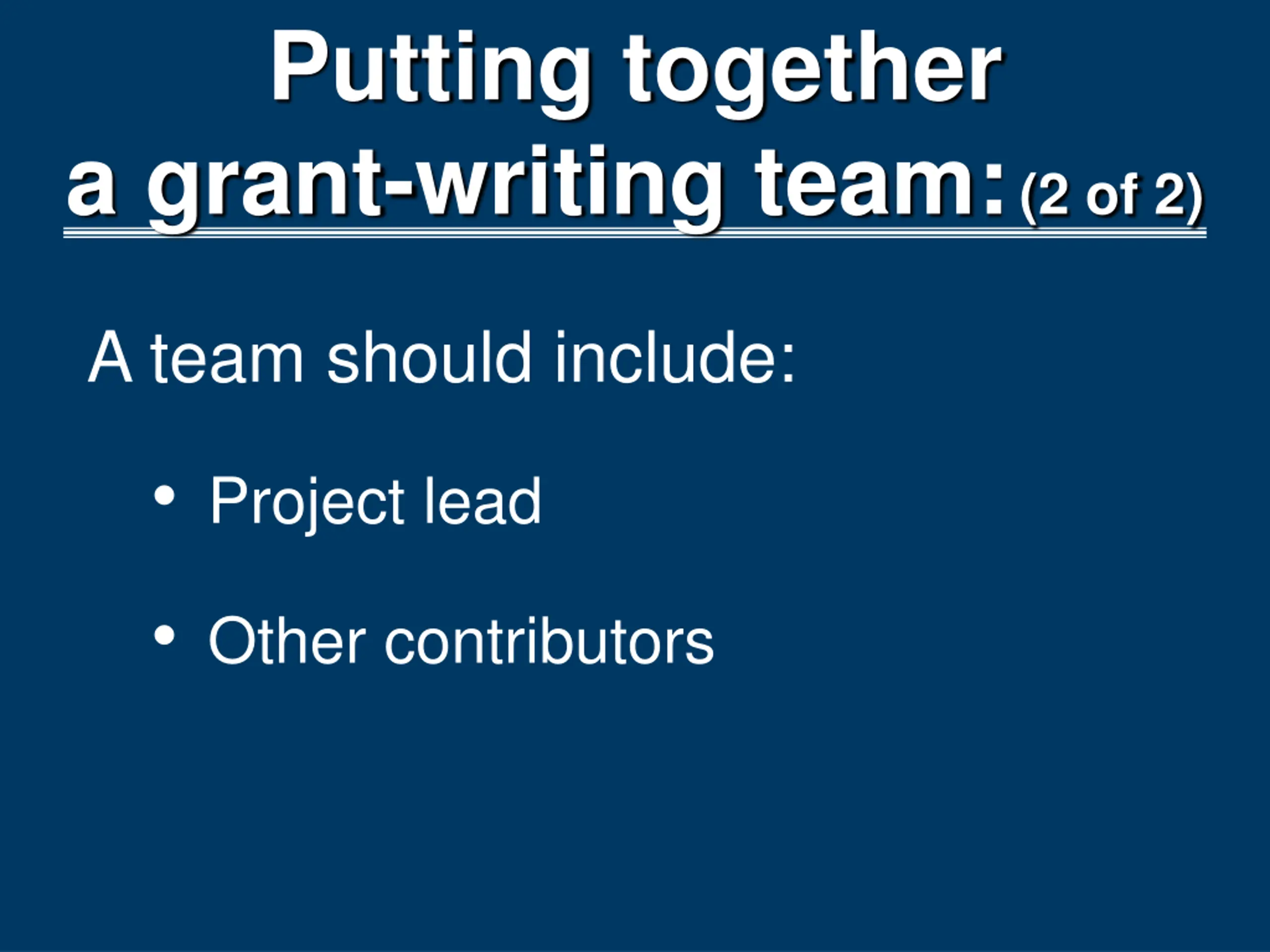 Putting together a grant-writing team: (2 of 2)

A team should include:

• Project lead

• Other contributors